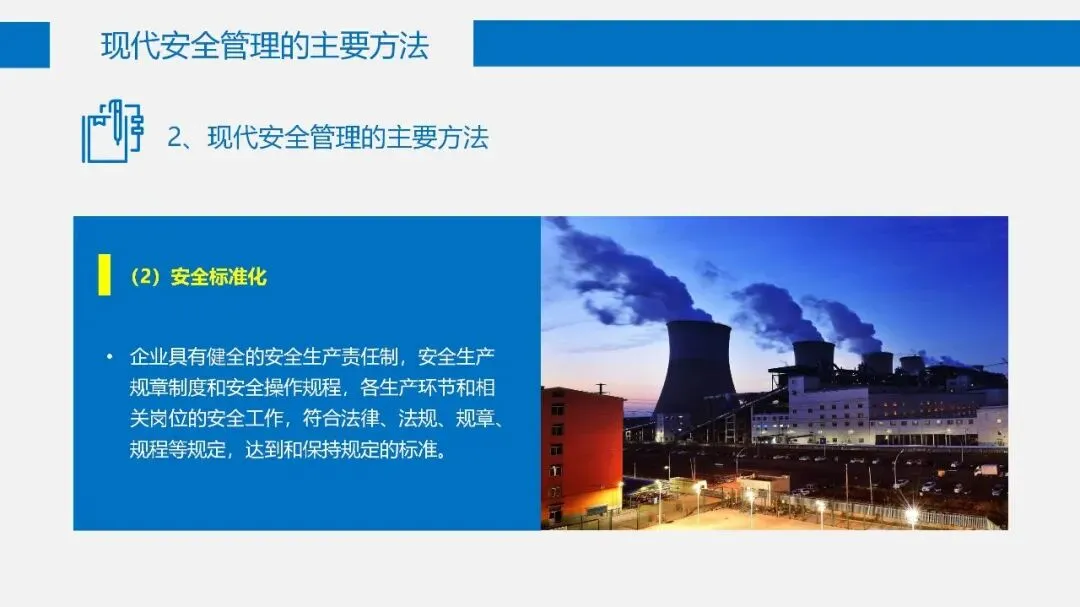 现代安全管理的主要方法

2、现代安全管理的主要方法

（2）安全标准化

• 企业具有健全的安全生产责任制，安全生产规章制度和安全操作规程，各生产环节和相关岗位的安全工作，符合法律、法规、规章、规程等规定，达到和保持规定的标准。